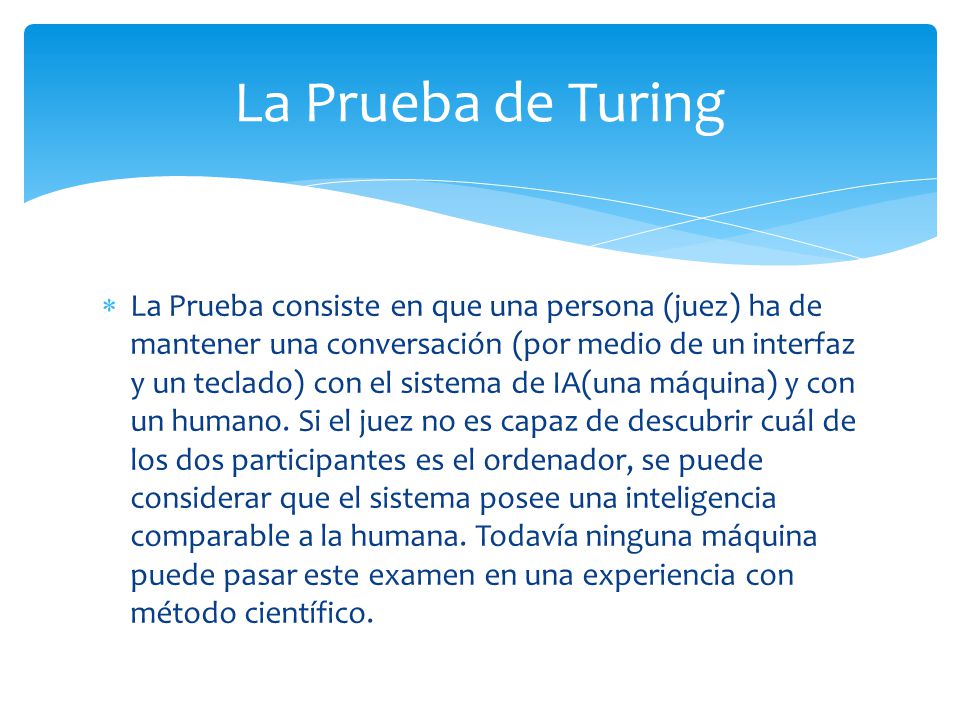 La Prueba de Turing

* La Prueba consiste en que una persona (juez) ha de mantener una conversación (por medio de un interfaz y un teclado) con el sistema de IA(una máquina) y con un humano. Si el juez no es capaz de descubrir cuál de los dos participantes es el ordenador, se puede considerar que el sistema posee una inteligencia comparable a la humana. Todavía ninguna máquina puede pasar este examen en una experiencia con método científico.